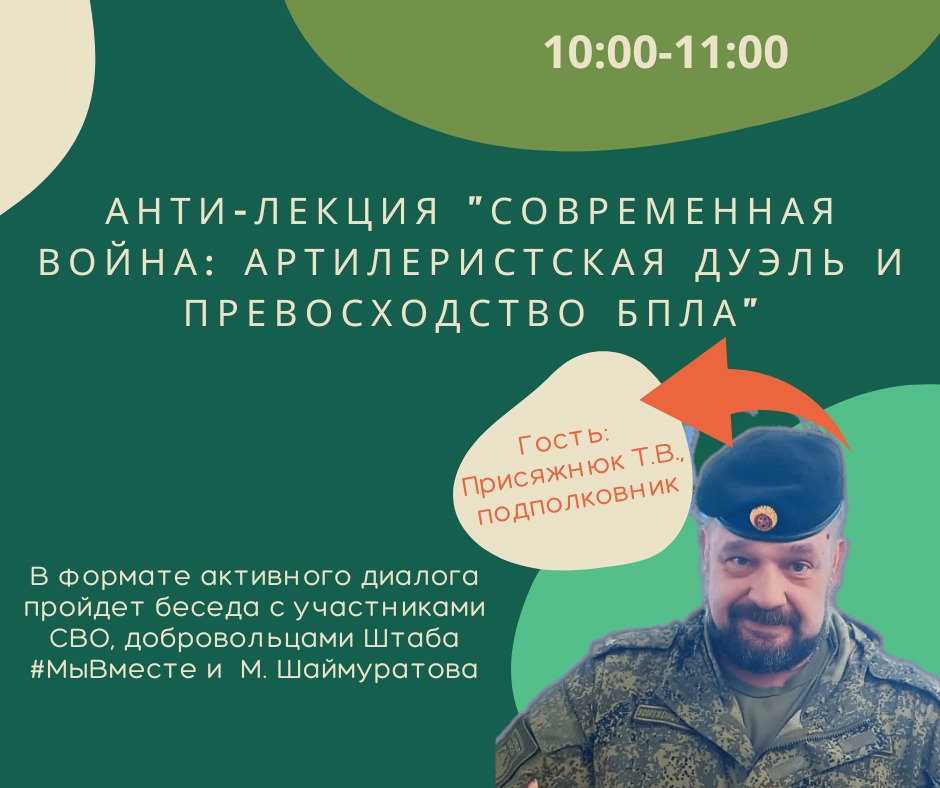 10:00-11:00

АНТИ-ЛЕКЦИЯ "СОВРЕМЕННАЯ ВОЙНА: АРТИЛЕРИСТСКАЯ ДУЭЛЬ И ПРЕВОСХОДСТВО БПЛА"

Гость: Присяжнюк Т.В., подполковник

В формате активного диалога пройдет беседа с участниками СВО, добровольцами Штаба #МыВместе и М. Шаймуратова